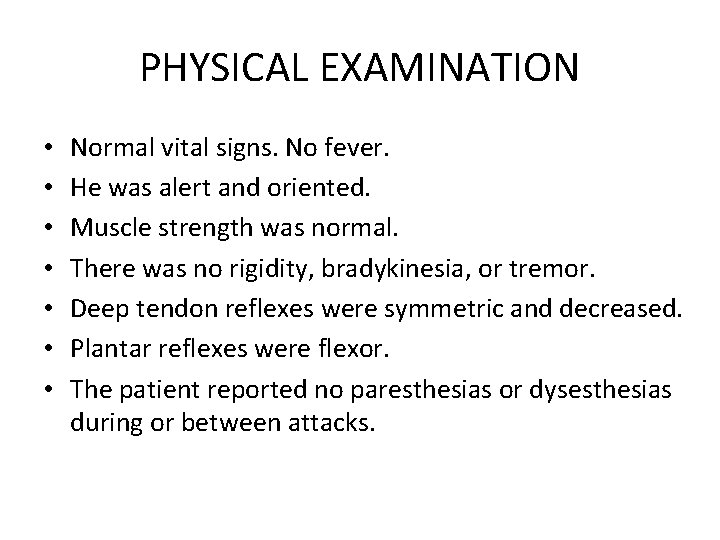 PHYSICAL EXAMINATION

• Normal vital signs. No fever.
• He was alert and oriented.
• Muscle strength was normal.
• There was no rigidity, bradykinesia, or tremor.
• Deep tendon reflexes were symmetric and decreased.
• Plantar reflexes were flexor.
• The patient reported no paresthesias or dysesthesias during or between attacks.